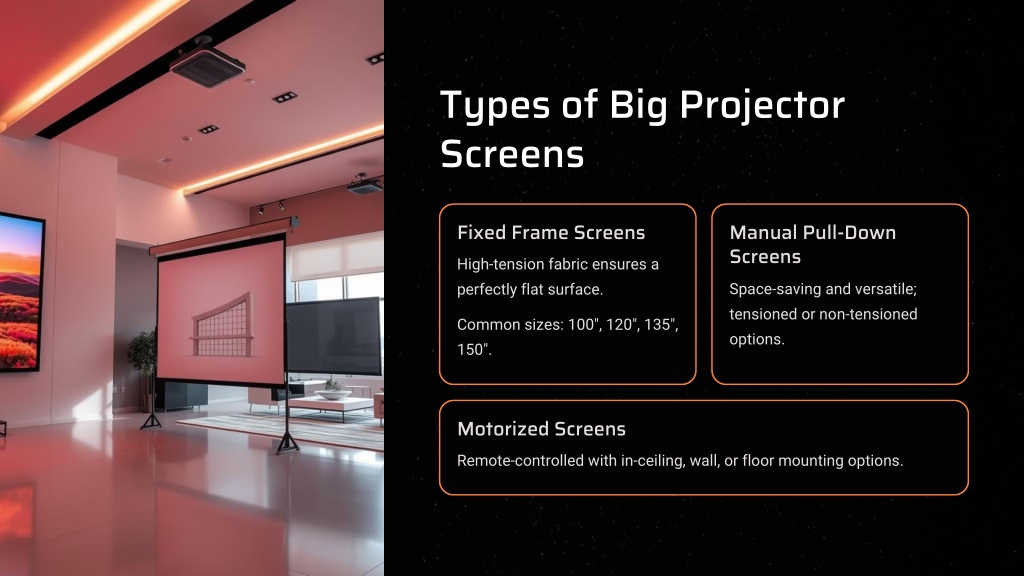 Types of Big Projector Screens

Fixed Frame Screens

High-tension fabric ensures a perfectly flat surface.

Common sizes: 100", 120", 135", 150".

Manual Pull-Down Screens

Space-saving and versatile; tensioned or non-tensioned options.

Motorized Screens

Remote-controlled with in-ceiling, wall, or floor mounting options.